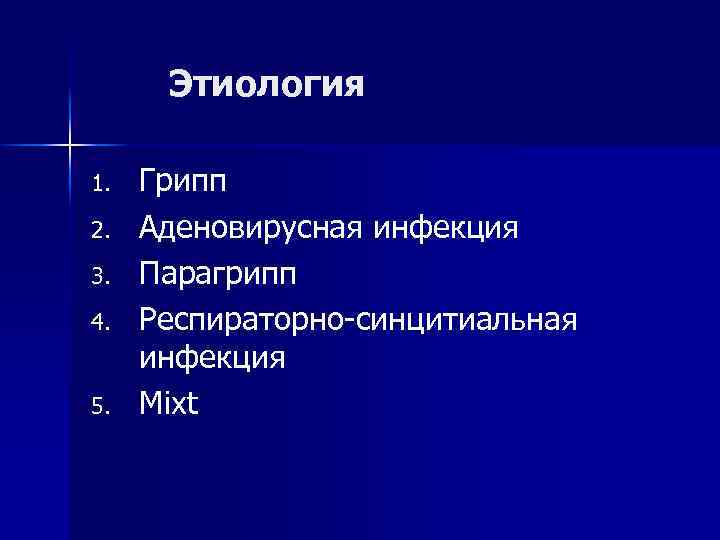 Этиология

1. Грипп
2. Аденовирусная инфекция
3. Парагрипп
4. Респираторно-синцитиальная инфекция
5. Mixt